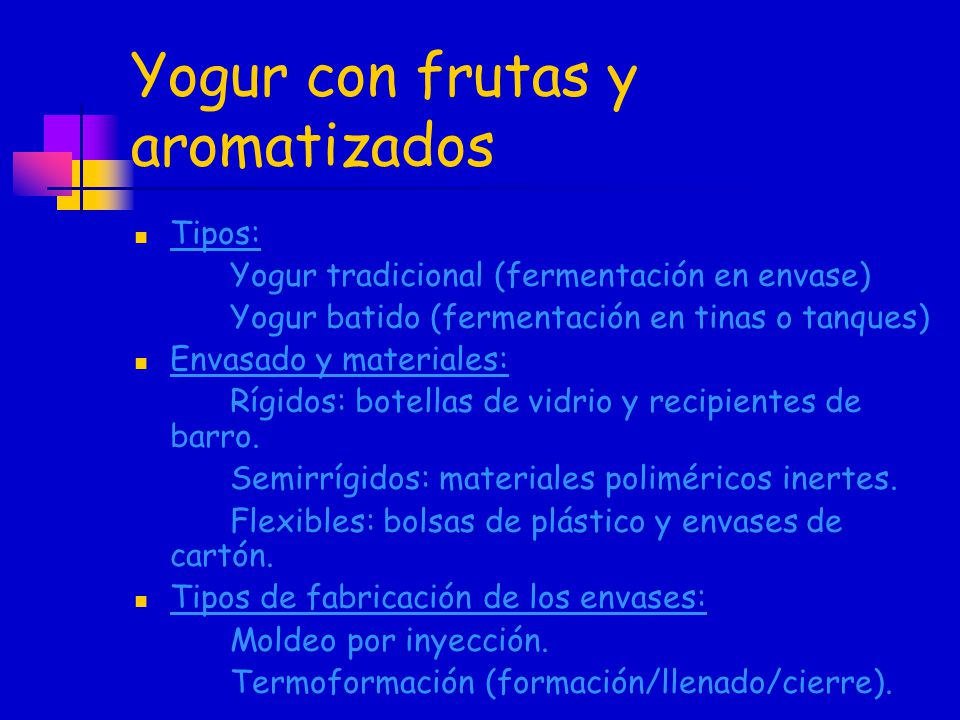 Yogur con frutas y aromatizados

Tipos:
Yogur tradicional (fermentación en envase)
Yogur batido (fermentación en tinas o tanques)

Envasado y materiales:
Rígidos: botellas de vidrio y recipientes de barro.
Semirrígidos: materiales poliméricos inertes.
Flexibles: bolsas de plástico y envases de cartón.

Tipos de fabricación de los envases:
Moldeo por inyección.
Termoformación (formación/llenado/cierre).